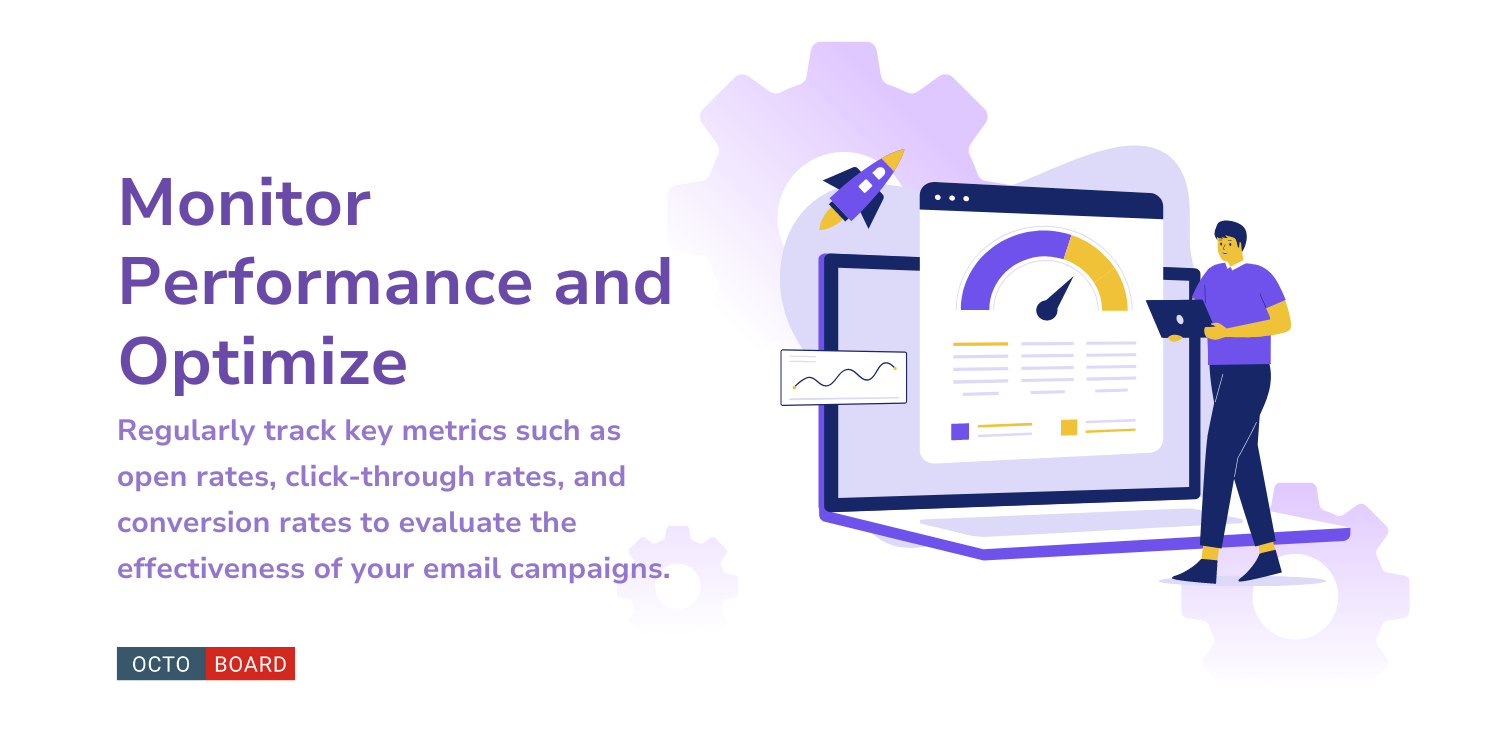 Monitor Performance and Optimize

Regularly track key metrics such as open rates, click-through rates, and conversion rates to evaluate the effectiveness of your email campaigns.

OCTO BOARD